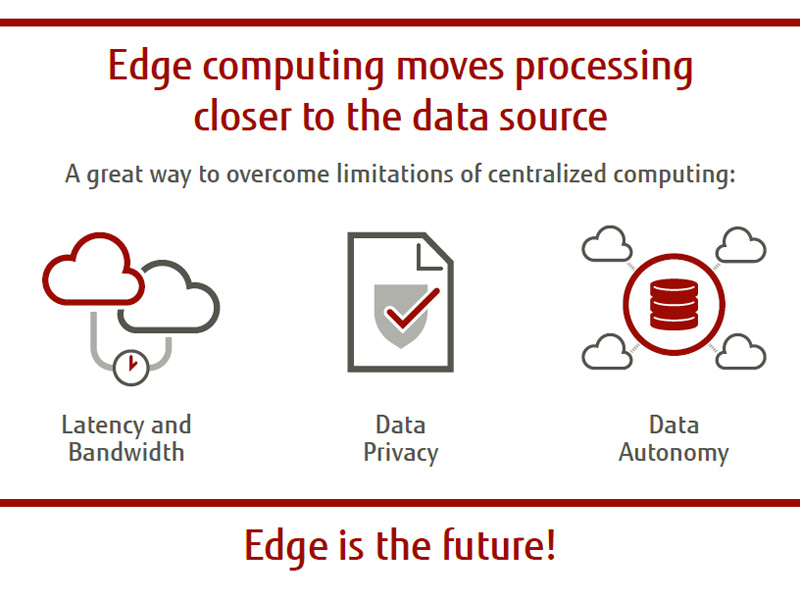 Edge computing moves processing closer to the data source

A great way to overcome limitations of centralized computing:

Latency and Bandwidth

Data Privacy

Data Autonomy

Edge is the future!